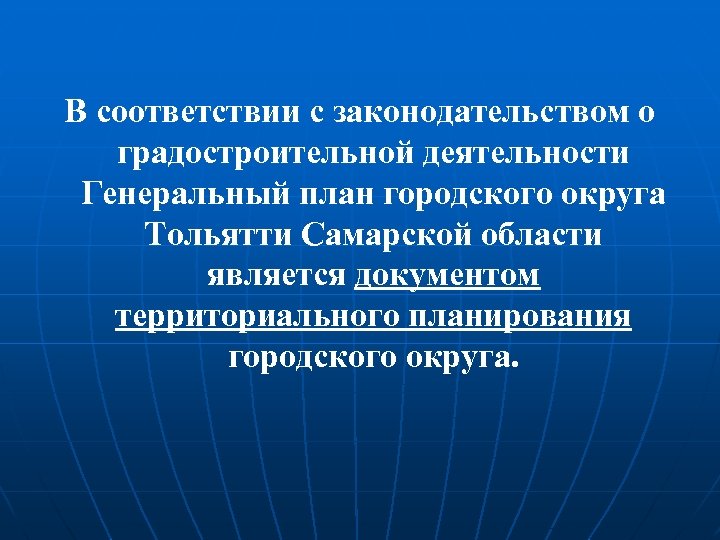 В соответствии с законодательством о градостроительной деятельности Генеральный план городского округа Тольятти Самарской области является документом территориального планирования городского округа.